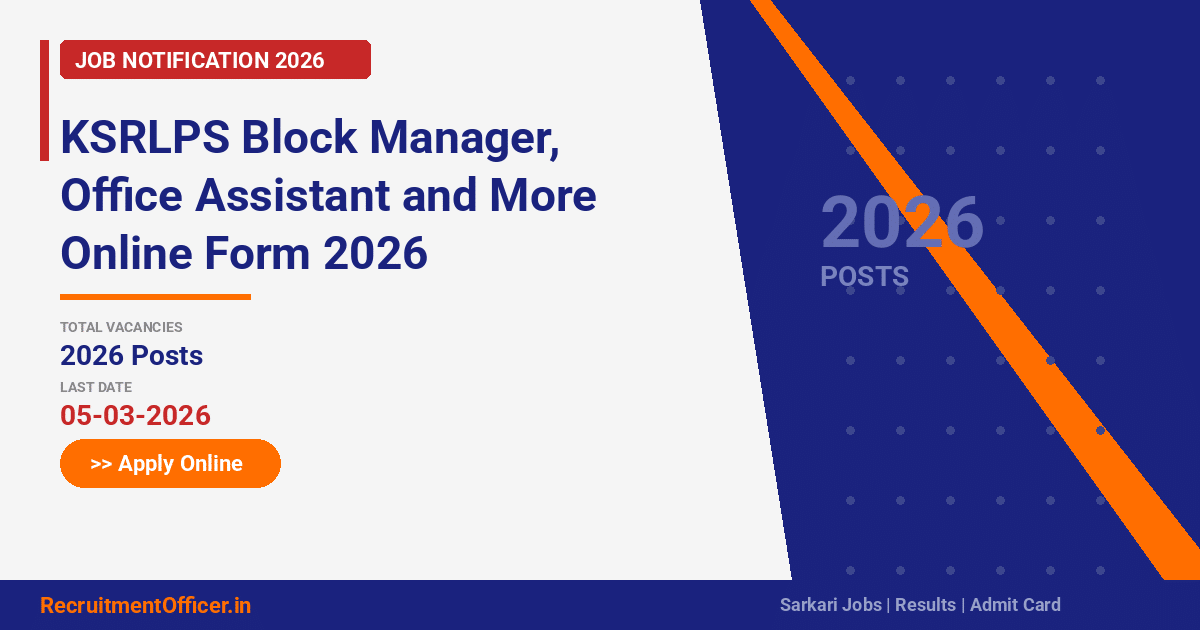 JOB NOTIFICATION 2026

KSRLPS Block Manager, Office Assistant and More Online Form 2026

TOTAL VACANCIES
2026 Posts
LAST DATE
05-03-2026

>> Apply Online

2026
POSTS

RecruitmentOfficer.in

Sarkari Jobs | Results | Admit Card